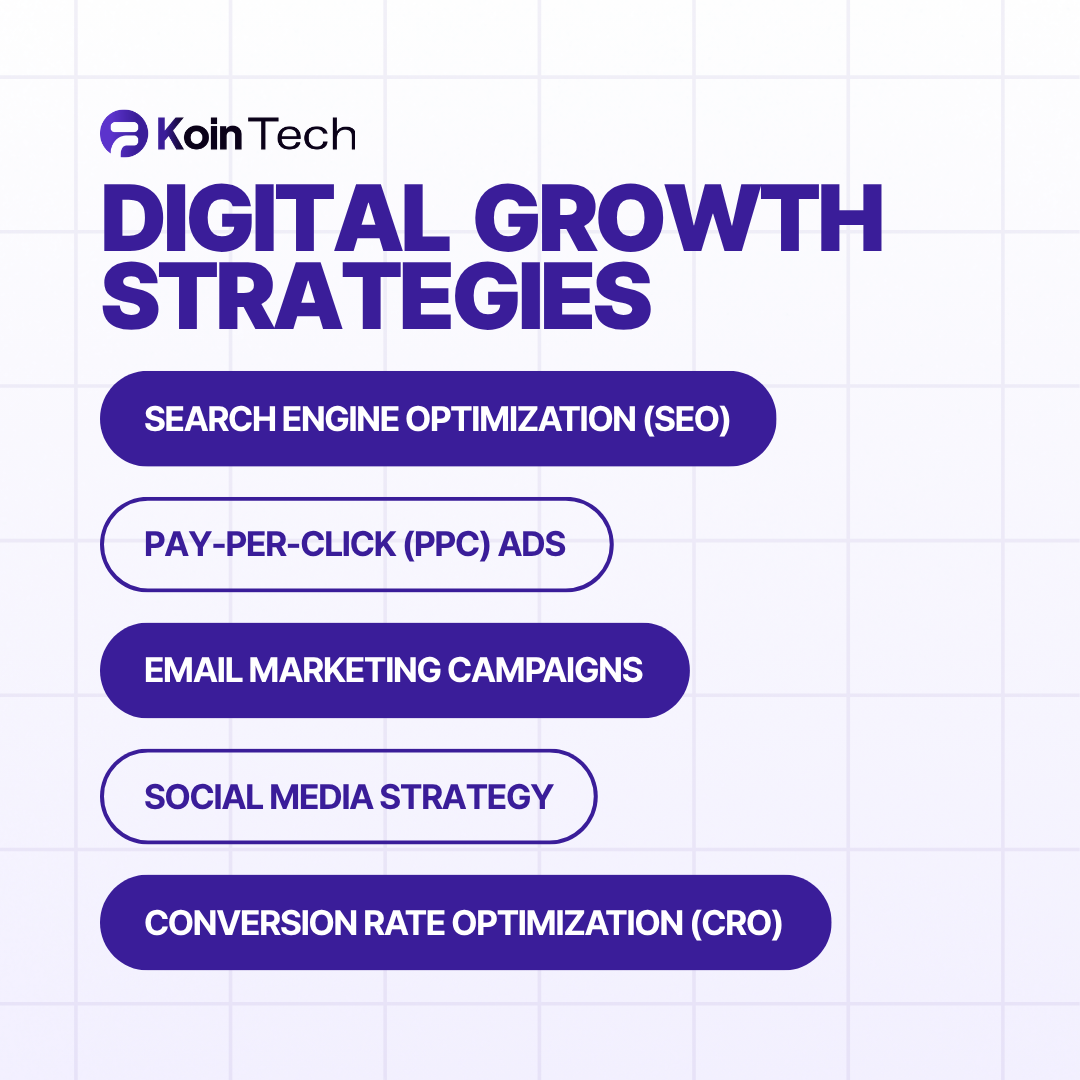 Koin Tech

DIGITAL GROWTH STRATEGIES

SEARCH ENGINE OPTIMIZATION (SEO)

PAY-PER-CLICK (PPC) ADS

EMAIL MARKETING CAMPAIGNS

SOCIAL MEDIA STRATEGY

CONVERSION RATE OPTIMIZATION (CRO)